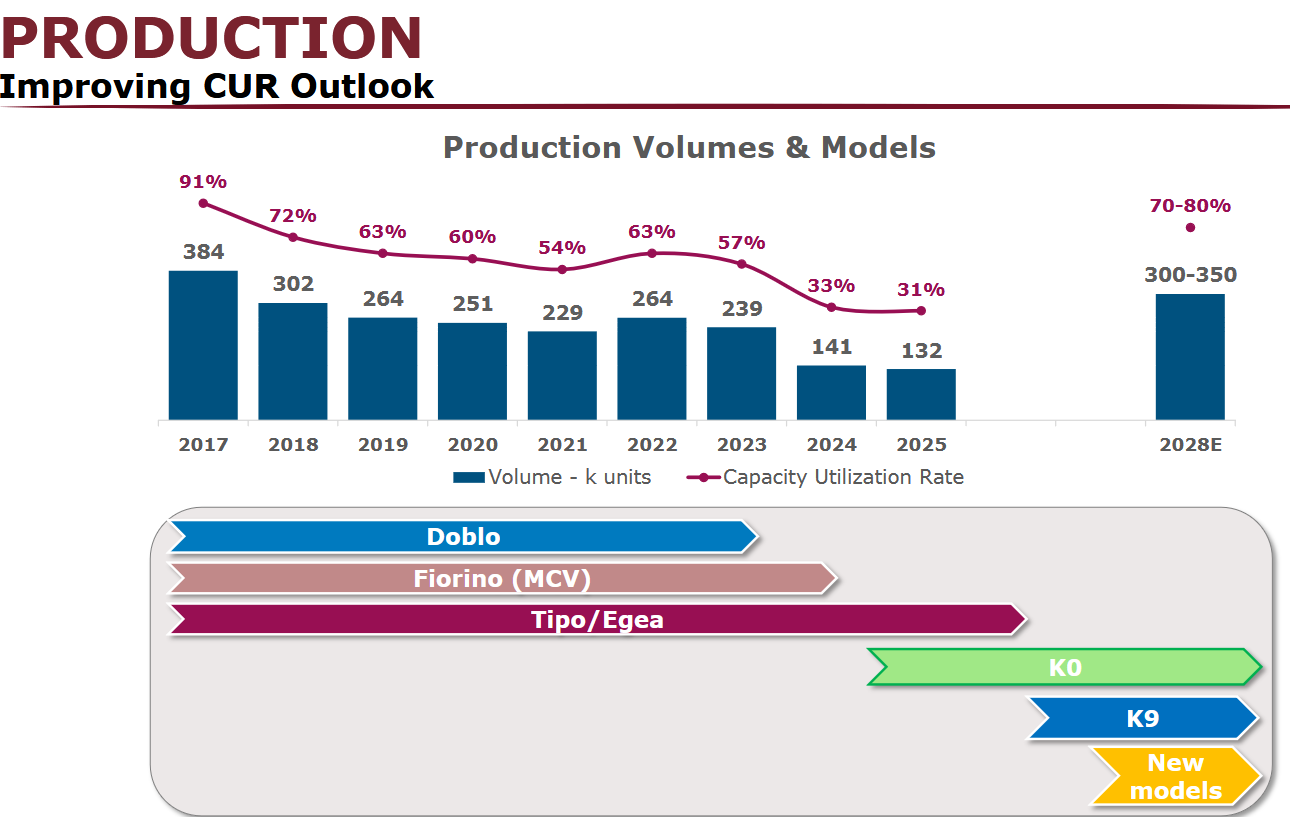 PRODUCTION
Improving CUR Outlook

Production Volumes & Models

91%
72%
63%
60%
54%
63%
57%
33%
31%
70-80%

384
302
264
251
229
264
239
141
132
300-350

2017
2018
2019
2020
2021
2022
2023
2024
2025
2028E

Volume - k units
Capacity Utilization Rate

Doblo
Fiorino (MCV)
Tipo/Egea
K0
K9
New models